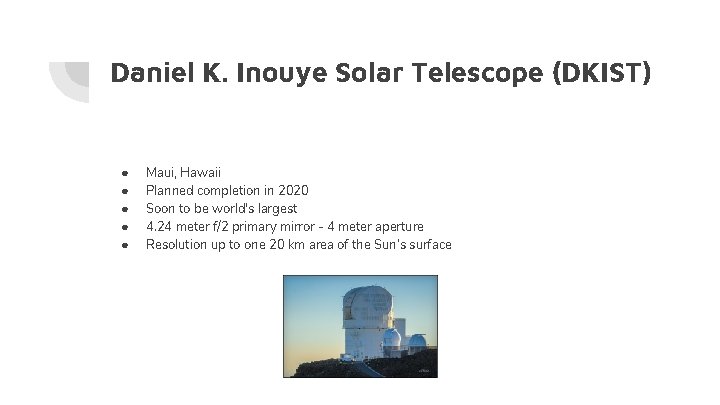 Daniel K. Inouye Solar Telescope (DKIST)

• Maui, Hawaii
• Planned completion in 2020
• Soon to be world's largest
• 4.24 meter f/2 primary mirror - 4 meter aperture
• Resolution up to one 20 km area of the Sun's surface